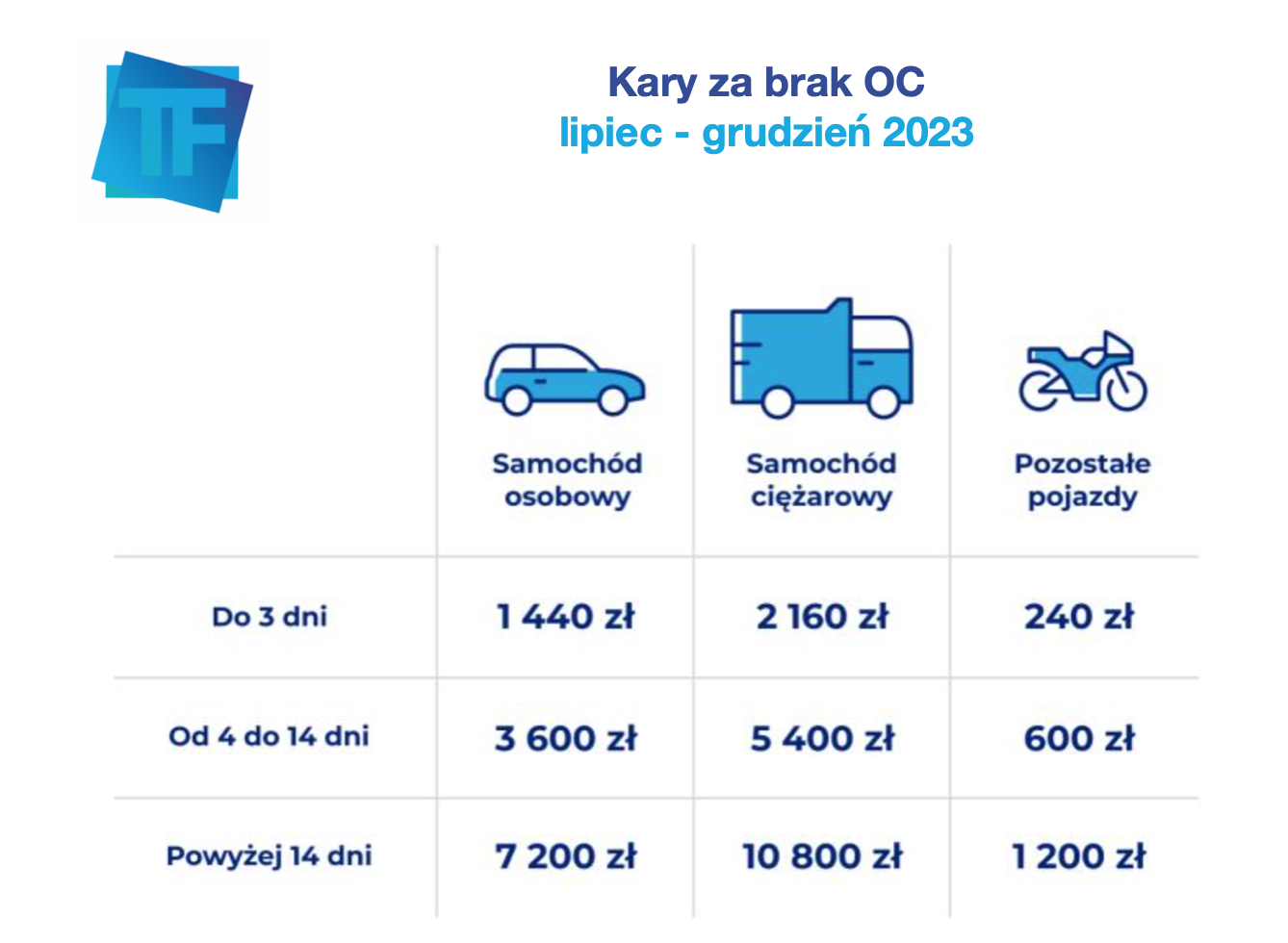 TF

Kary za brak OC
lipiec - grudzień 2023

| | Samochód osobowy | Samochód ciężarowy | Pozostałe pojazdy |
|---|---|---|---|
| Do 3 dni | 1 440 zł | 2 160 zł | 240 zł |
| Od 4 do 14 dni | 3 600 zł | 5 400 zł | 600 zł |
| Powyżej 14 dni | 7 200 zł | 10 800 zł | 1 200 zł |